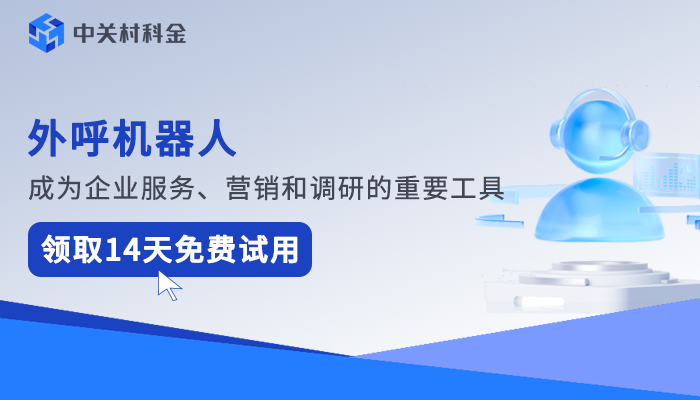 中关村科金

外呼机器人

成为企业服务、营销和调研的重要工具

领取14天免费试用